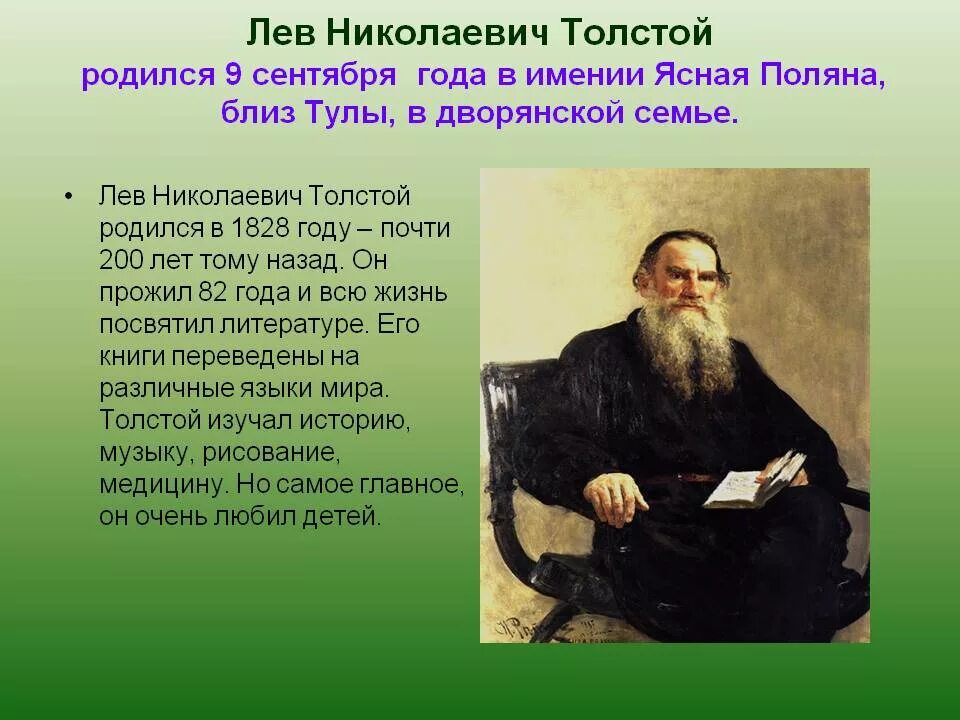 Лев Николаевич Толстой
родился 9 сентября  года в имении Ясная Поляна, близ Тулы, в дворянской семье.

• Лев Николаевич Толстой родился в 1828 году – почти 200 лет тому назад. Он прожил 82 года и всю жизнь посвятил литературе. Его книги переведены на различные языки мира. Толстой изучал историю, музыку, рисование, медицину. Но самое главное, он очень любил детей.